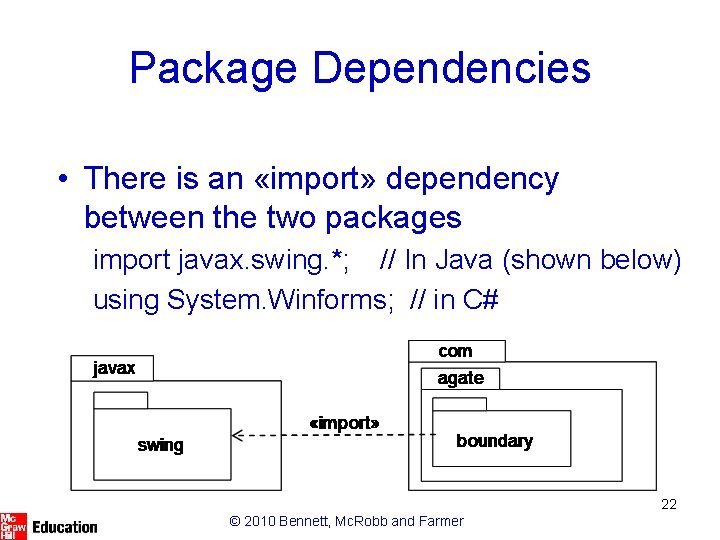 Package Dependencies

• There is an «import» dependency between the two packages

import javax.swing.*; // In Java (shown below)

using System.Winforms; // in C#

javax

swing

«import»

com

agate

boundary

22

Mc Graw Hill Education

© 2010 Bennett, McRobb and Farmer